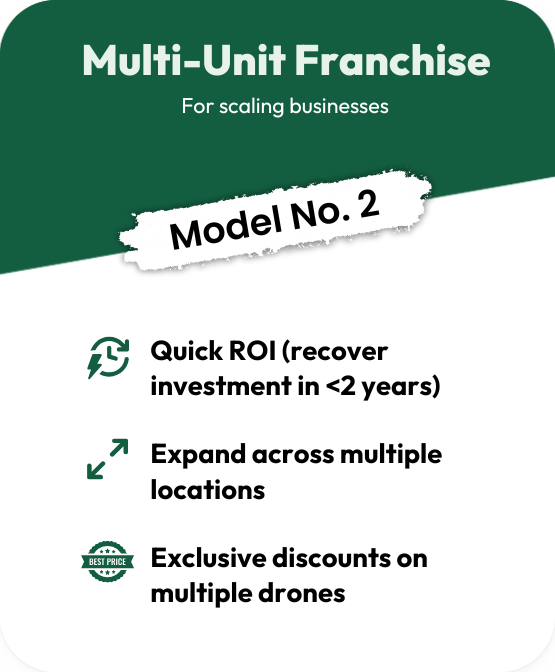 Multi-Unit Franchise

For scaling businesses

Model No. 2

Quick ROI (recover investment in <2 years)

Expand across multiple locations

BEST PRICE

Exclusive discounts on multiple drones